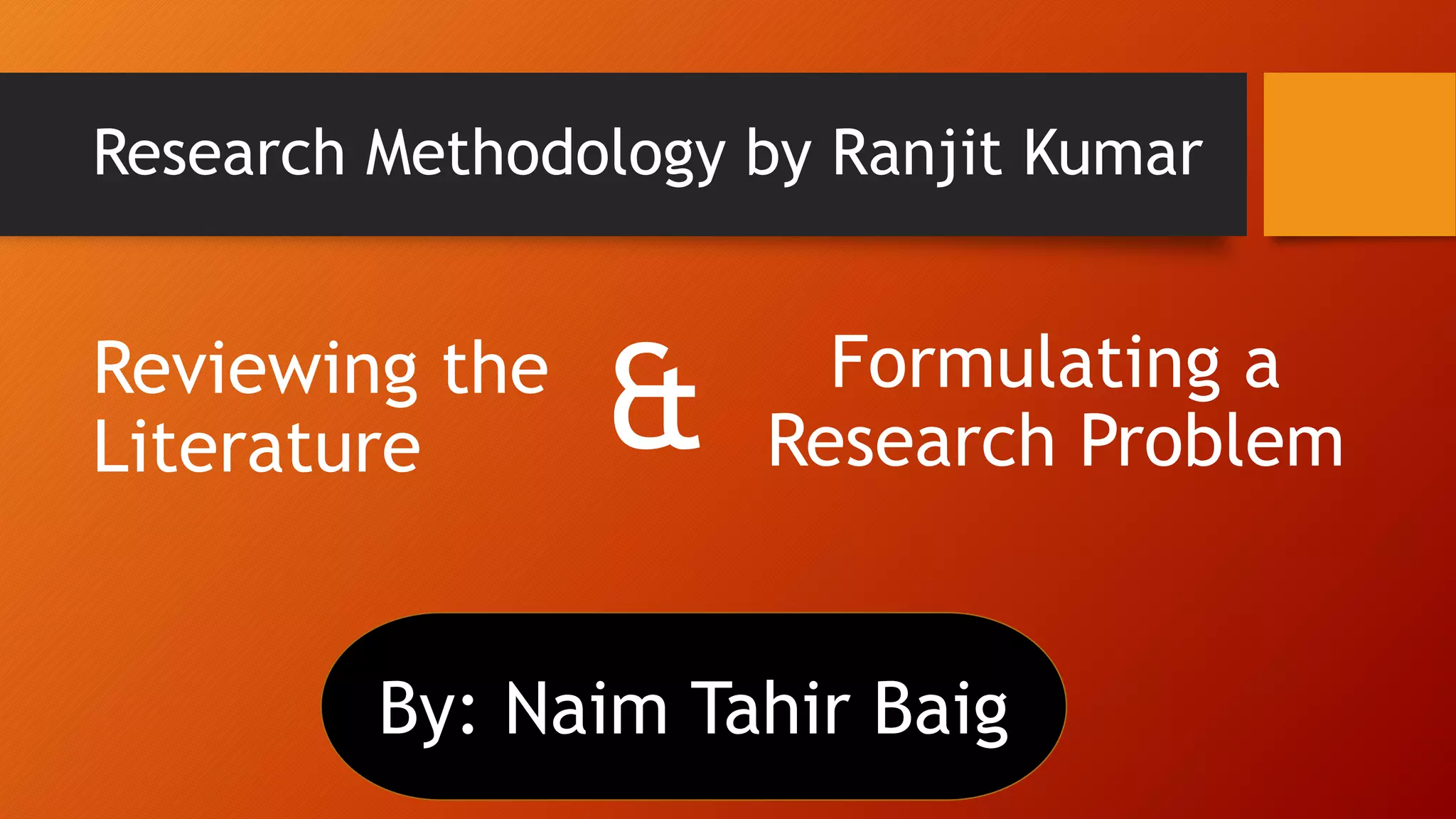 Research Methodology by Ranjit Kumar

Reviewing the Literature

&

Formulating a Research Problem

By: Naim Tahir Baig